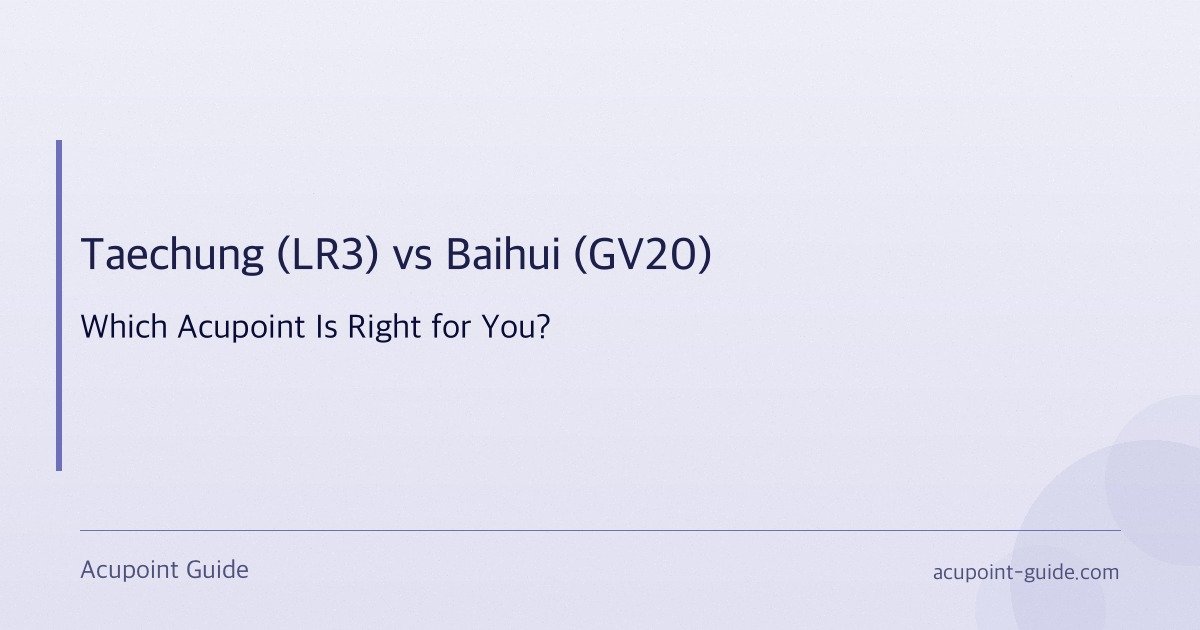 Taechung (LR3) vs Baihui (GV20)

Which Acupoint Is Right for You?

Acupoint Guide

acupoint-guide.com